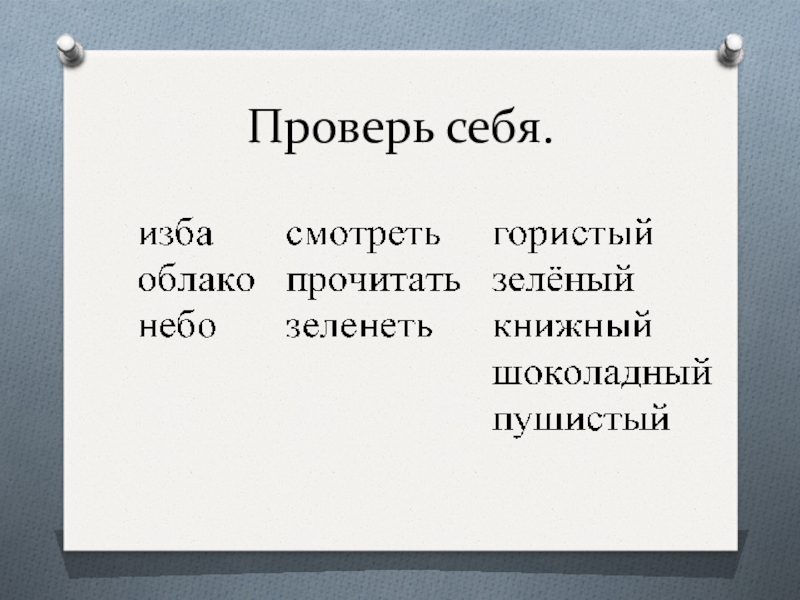 Проверь себя.

изба
облако
небо

смотреть
прочитать
зеленеть

гористый
зелёный
книжный
шоколадный
пушистый